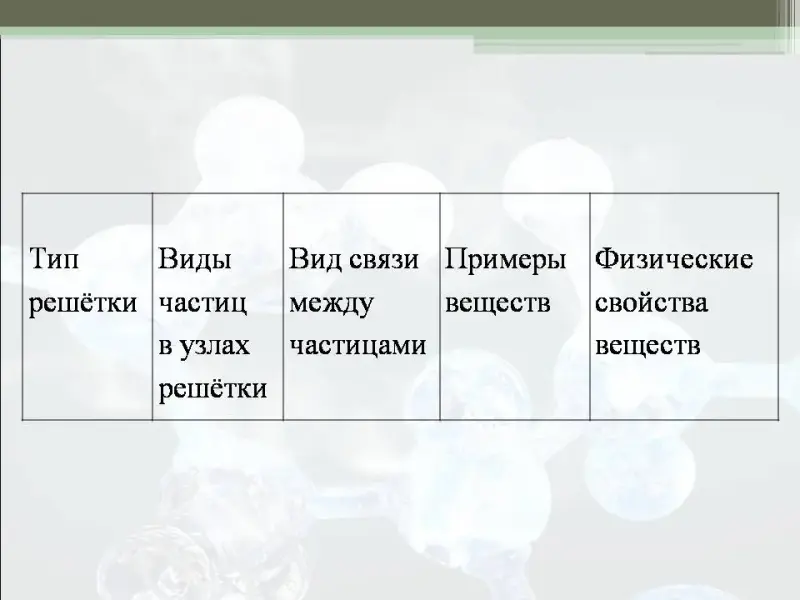 | Тип решётки | Виды частиц в узлах решётки | Вид связи между частицами | Примеры веществ | Физические свойства веществ |
|---|---|---|---|---|